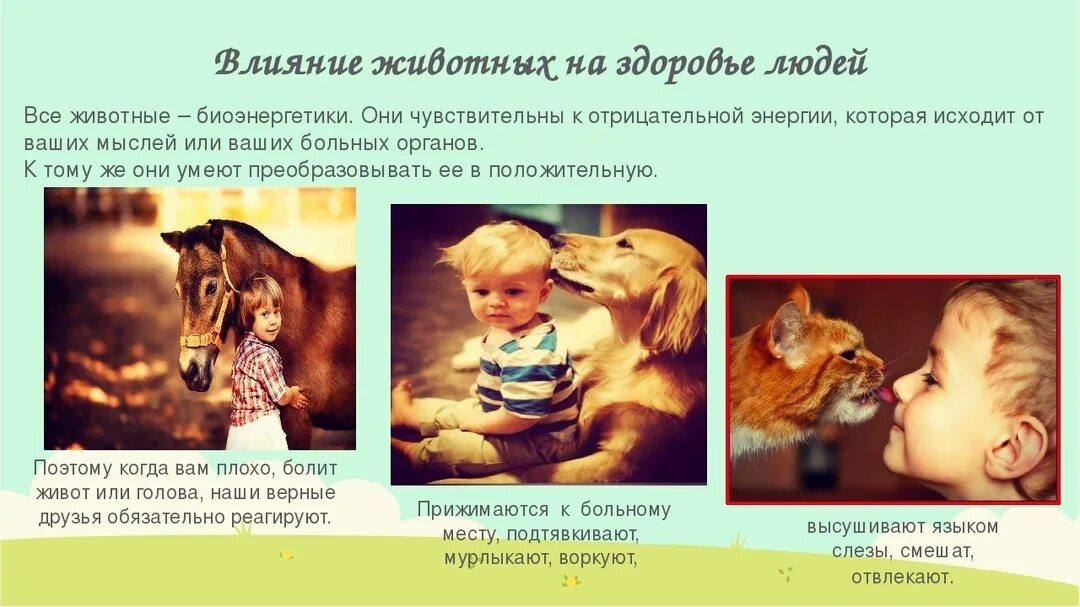 Влияние животных на здоровье людей

Все животные – биоэнергетики. Они чувствительны к отрицательной энергии, которая исходит от ваших мыслей или ваших больных органов.
К тому же они умеют преобразовывать ее в положительную.

Поэтому когда вам плохо, болит живот или голова, наши верные друзья обязательно реагируют.

Прижимаются к больному месту, подтявкивают, мурлыкают, воркуют,

высушивают языком слезы, смешат, отвлекают.